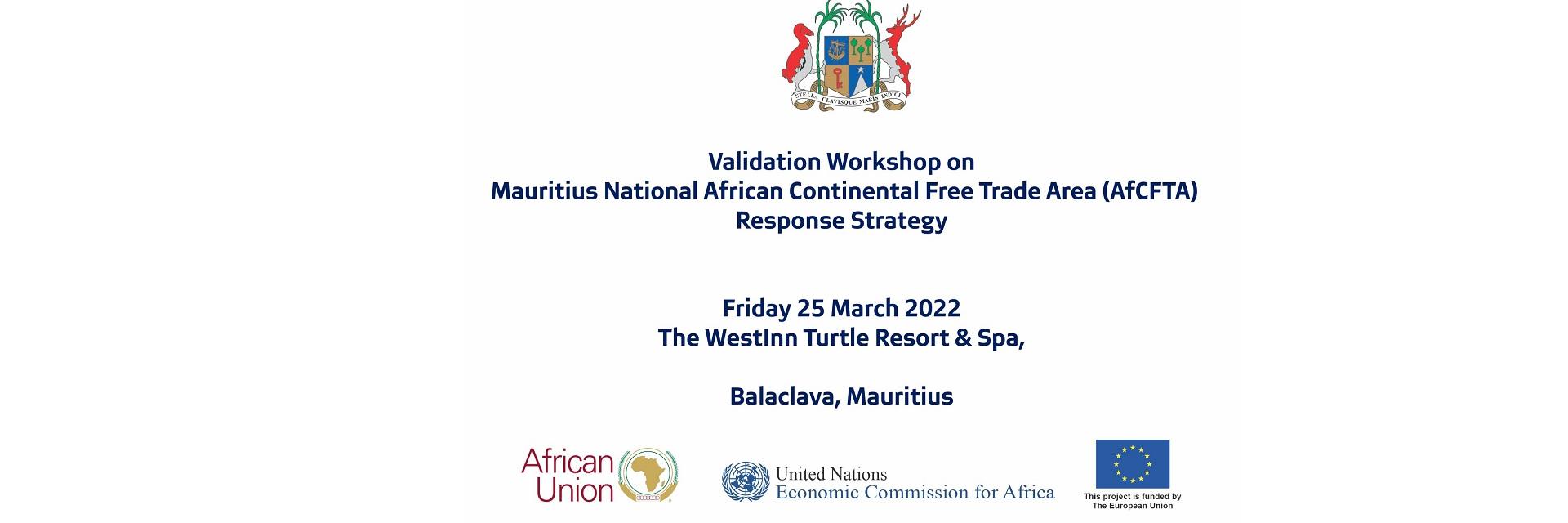 STELLA CLAVISQUE MARIS INDICI

Validation Workshop on
Mauritius National African Continental Free Trade Area (AfCFTA)
Response Strategy

Friday 25 March 2022
The WestInn Turtle Resort & Spa,

Balaclava, Mauritius

African Union

United Nations
Economic Commission for Africa

This project is funded by
The European Union